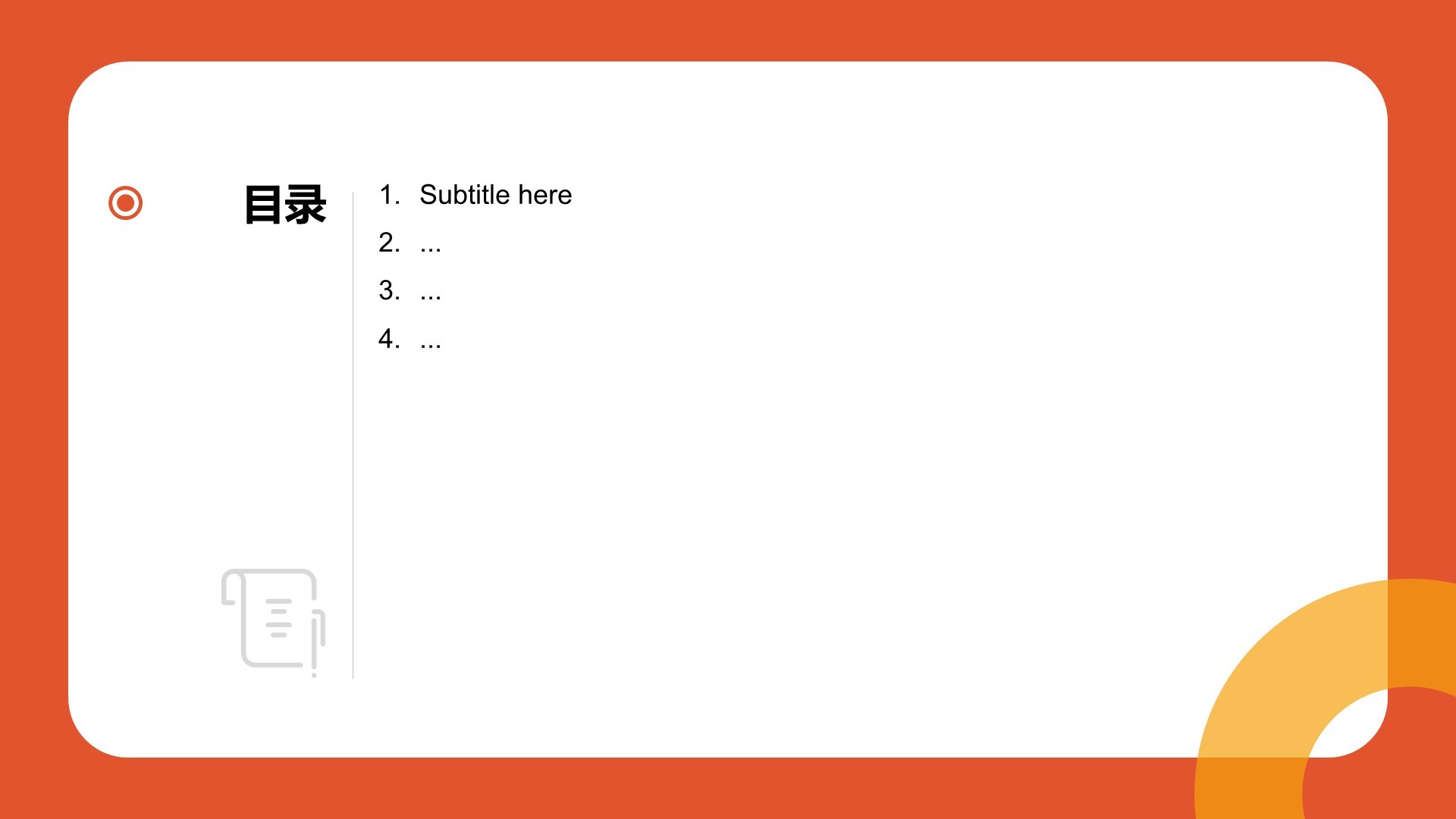 目录

1. Subtitle here
2. ...
3. ...
4. ...